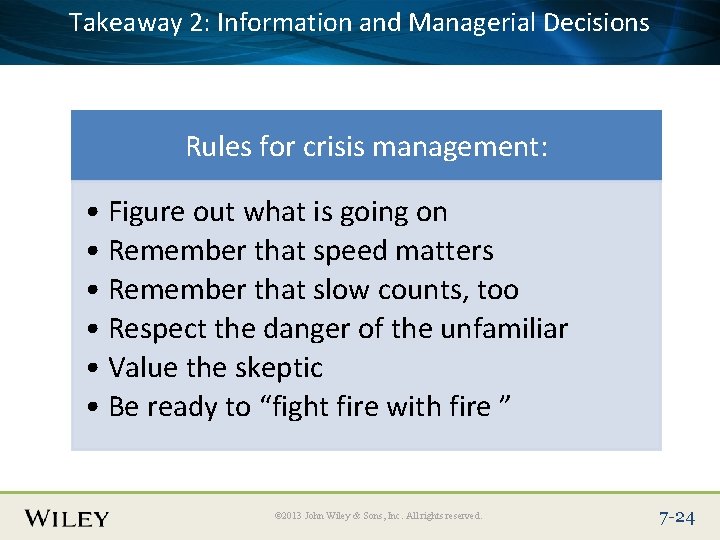 Takeaway 2: Information and Managerial Decisions

Rules for crisis management:

• Figure out what is going on
• Remember that speed matters
• Remember that slow counts, too
• Respect the danger of the unfamiliar
• Value the skeptic
• Be ready to “fight fire with fire ”

WILEY

©2013 John Wiley & Sons, Inc. All rights reserved.

7-24